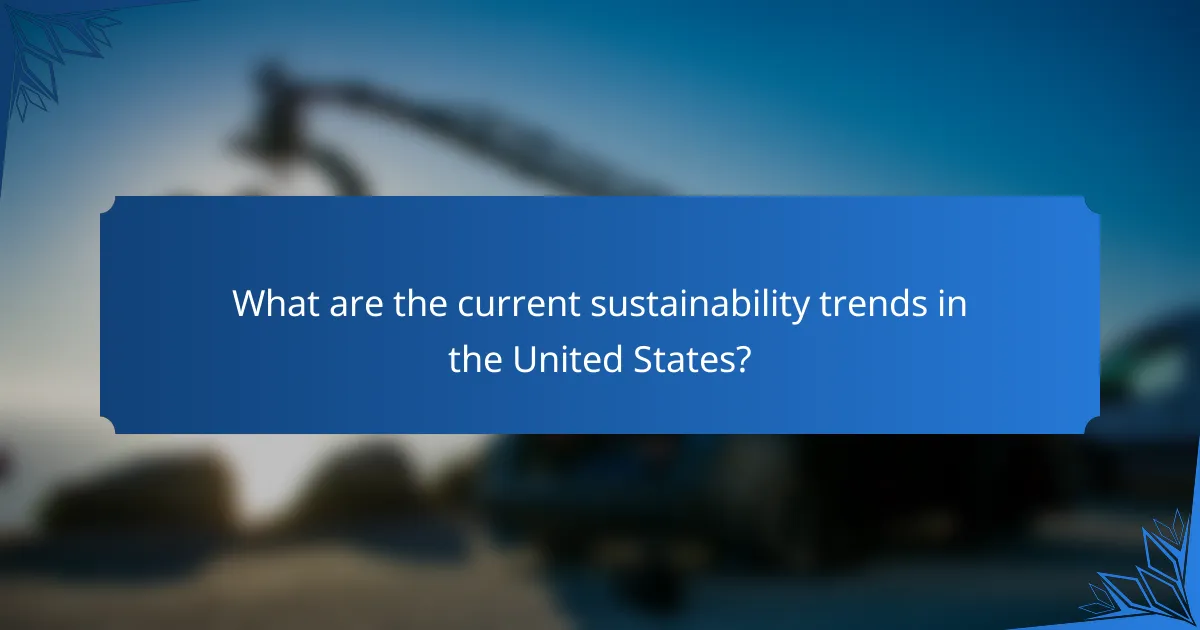 What are the current sustainability trends in the United States?